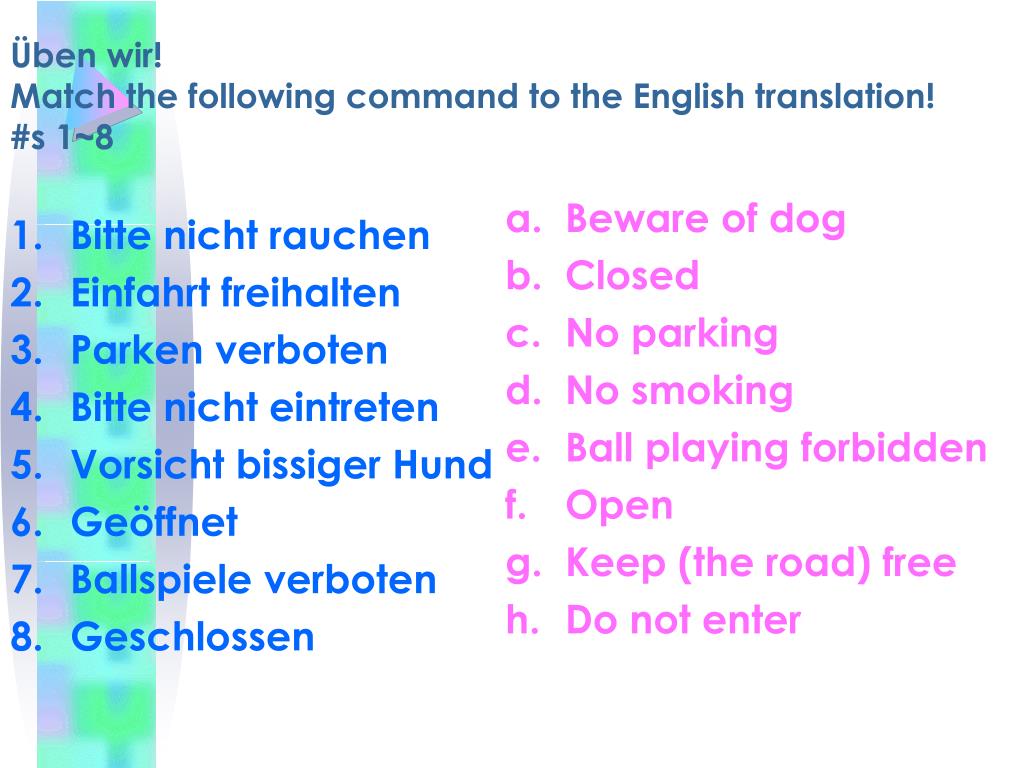 Üben wir!
Match the following command to the English translation!
#s 1~8

1. Bitte nicht rauchen
2. Einfahrt freihalten
3. Parken verboten
4. Bitte nicht eintreten
5. Vorsicht bissiger Hund
6. Geöffnet
7. Ballspiele verboten
8. Geschlossen

a. Beware of dog
b. Closed
c. No parking
d. No smoking
e. Ball playing forbidden
f. Open
g. Keep (the road) free
h. Do not enter